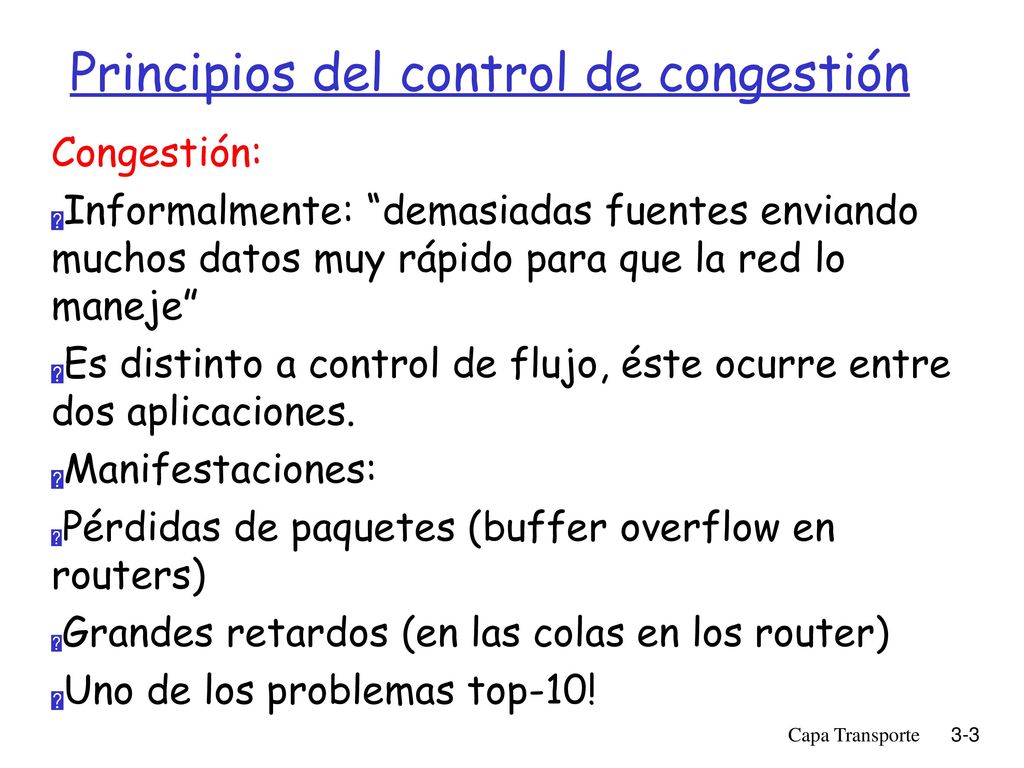 Principios del control de congestión

Congestión:

Informalmente: “demasiadas fuentes enviando muchos datos muy rápido para que la red lo maneje”

Es distinto a control de flujo, éste ocurre entre dos aplicaciones.

Manifestaciones:

Pérdidas de paquetes (buffer overflow en routers)

Grandes retardos (en las colas en los router)

Uno de los problemas top-10!

Capa Transporte 3-3